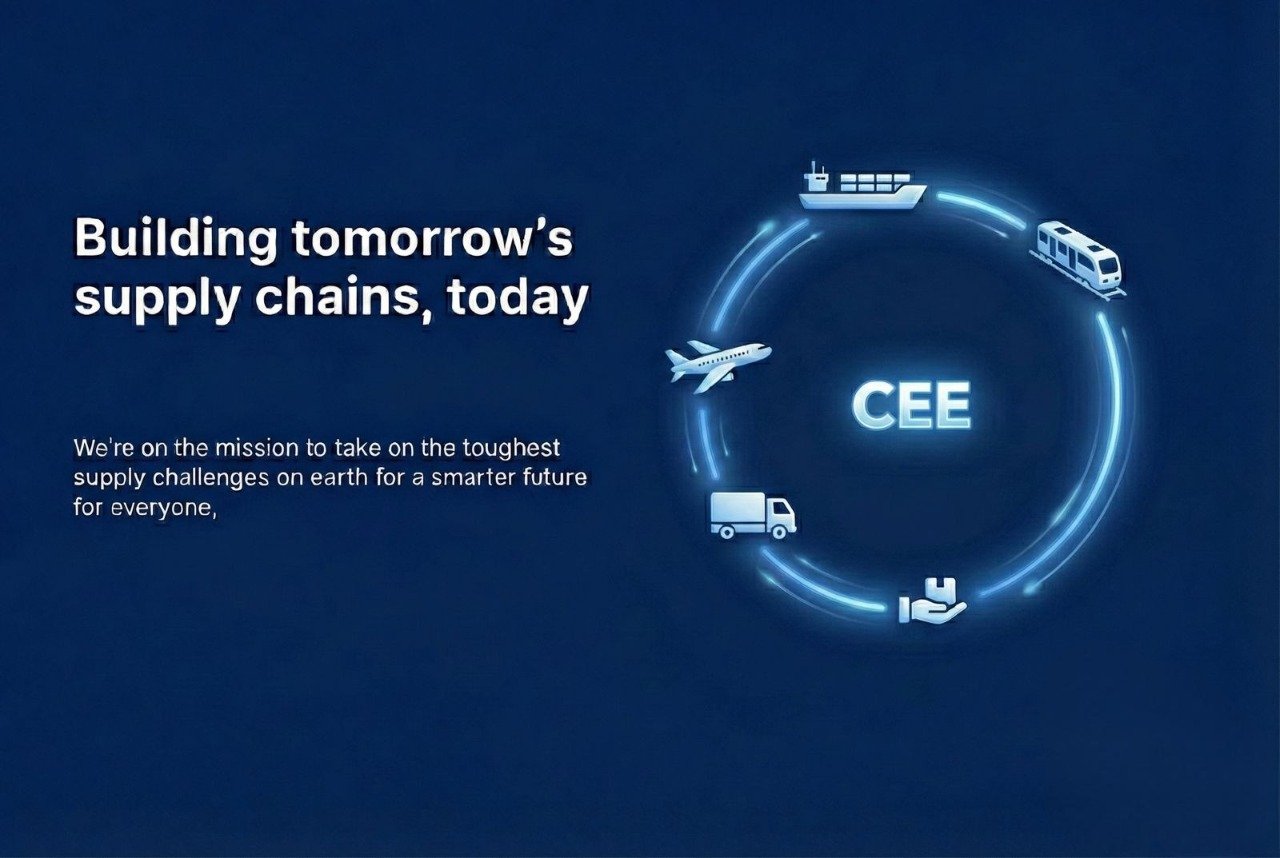 Building tomorrow's supply chains, today

We're on the mission to take on the toughest supply challenges on earth for a smarter future for everyone,

CEE